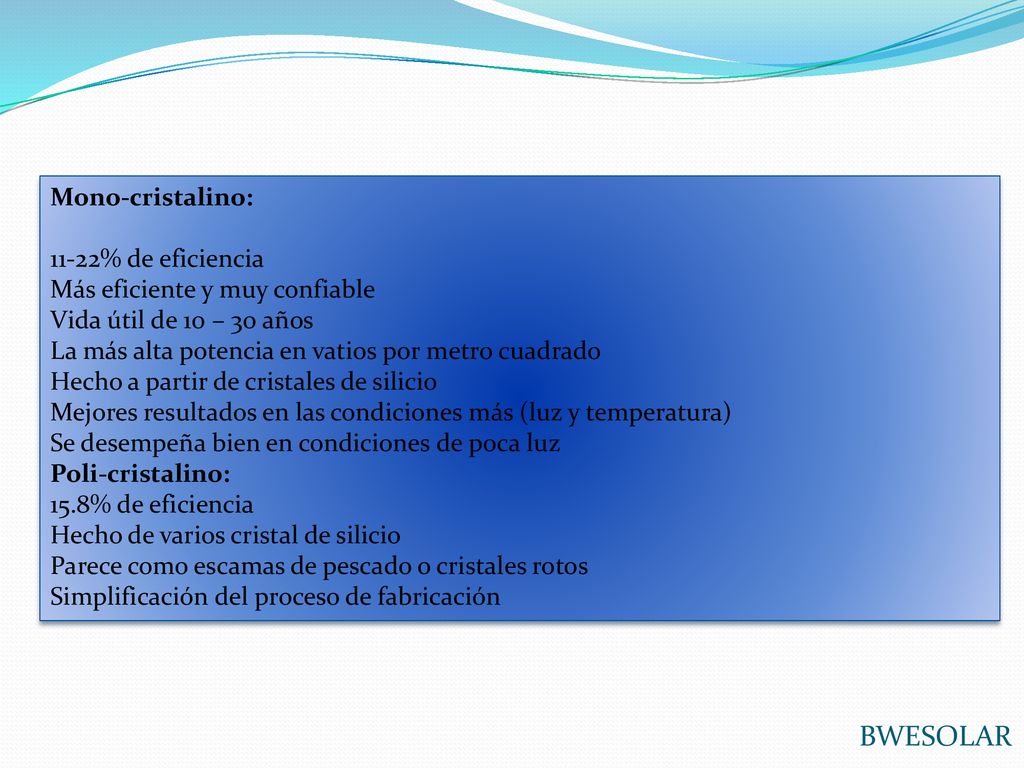 Mono-cristalino:

11-22% de eficiencia
Más eficiente y muy confiable
Vida útil de 10 – 30 años
La más alta potencia en vatios por metro cuadrado
Hecho a partir de cristales de silicio
Mejores resultados en las condiciones más (luz y temperatura)
Se desempeña bien en condiciones de poca luz
Poli-cristalino:
15.8% de eficiencia
Hecho de varios cristal de silicio
Parece como escamas de pescado o cristales rotos
Simplificación del proceso de fabricación

BWESOLAR